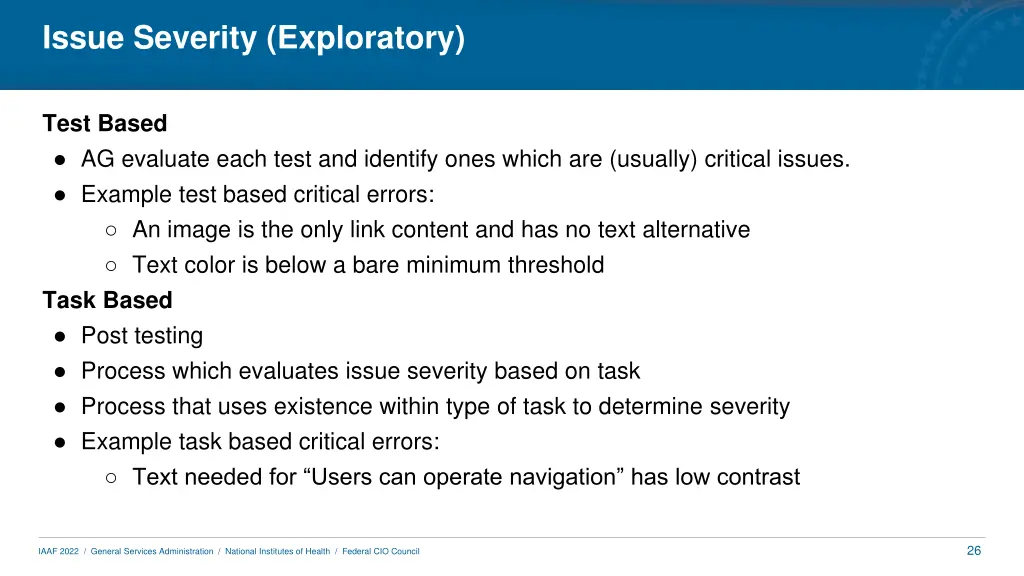 Issue Severity (Exploratory)

Test Based

● AG evaluate each test and identify ones which are (usually) critical issues.
● Example test based critical errors:
○ An image is the only link content and has no text alternative
○ Text color is below a bare minimum threshold

Task Based

● Post testing
● Process which evaluates issue severity based on task
● Process that uses existence within type of task to determine severity
● Example task based critical errors:
○ Text needed for “Users can operate navigation” has low contrast

IAAF 2022 / General Services Administration / National Institutes of Health / Federal CIO Council

26